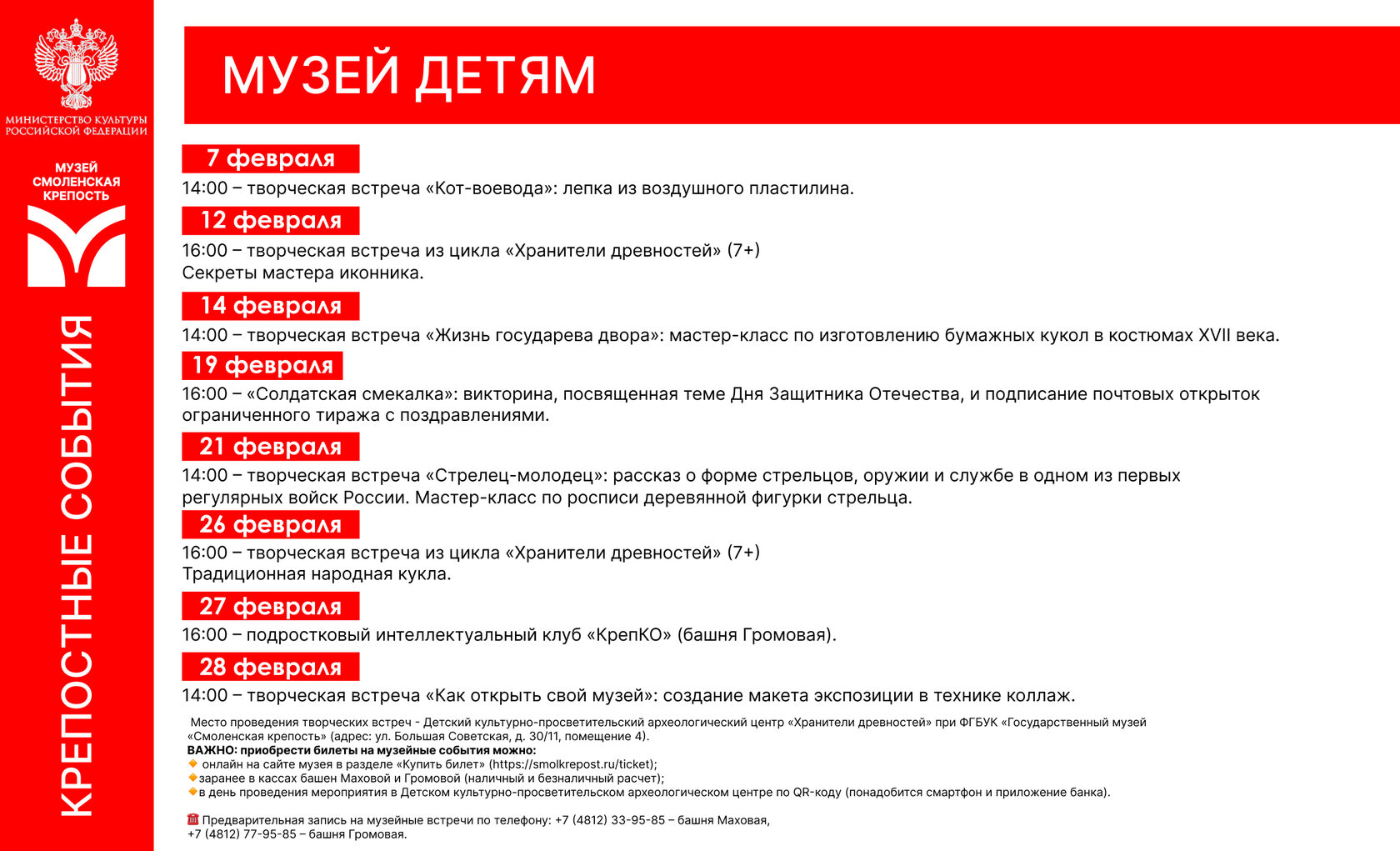 МИНИСТЕРСТВО КУЛЬТУРЫ РОССИЙСКОЙ ФЕДЕРАЦИИ

МУЗЕЙ СМОЛЕНСКАЯ КРЕПОСТЬ

КРЕПОСТНЫЕ СОБЫТИЯ

МУЗЕЙ ДЕТЯМ

7 февраля
14:00 – творческая встреча «Кот-воевода»: лепка из воздушного пластилина.

12 февраля
16:00 – творческая встреча из цикла «Хранители древностей» (7+)
Секреты мастера иконника.

14 февраля
14:00 – творческая встреча «Жизнь государева двора»: мастер-класс по изготовлению бумажных кукол в костюмах XVII века.

19 февраля
16:00 – «Солдатская смекалка»: викторина, посвященная теме Дня Защитника Отечества, и подписание почтовых открыток ограниченного тиража с поздравлениями.

21 февраля
14:00 – творческая встреча «Стрелец-молодец»: рассказ о форме стрельцов, оружии и службе в одном из первых регулярных войск России. Мастер-класс по росписи деревянной фигурки стрельца.

26 февраля
16:00 – творческая встреча из цикла «Хранители древностей» (7+)
Традиционная народная кукла.

27 февраля
16:00 – подростковый интеллектуальный клуб «КрепКО» (башня Громовая).

28 февраля
14:00 – творческая встреча «Как открыть свой музей»: создание макета экспозиции в технике коллаж.

Место проведения творческих встреч - Детский культурно-просветительский археологический центр «Хранители древностей» при ФГБУК «Государственный музей «Смоленская крепость» (адрес: ул. Большая Советская, д. 30/11, помещение 4).
ВАЖНО: приобрести билеты на музейные события можно:
онлайн на сайте музея в разделе «Купить билет» (https://smolkrepost.ru/ticket);
заранее в кассах башен Маховой и Громовой (наличный и безналичный расчет);
в день проведения мероприятия в Детском культурно-просветительском археологическом центре по QR-коду (понадобится смартфон и приложение банка).

Предварительная запись на музейные встречи по телефону: +7 (4812) 33-95-85 – башня Маховая,
+7 (4812) 77-95-85 – башня Громовая.